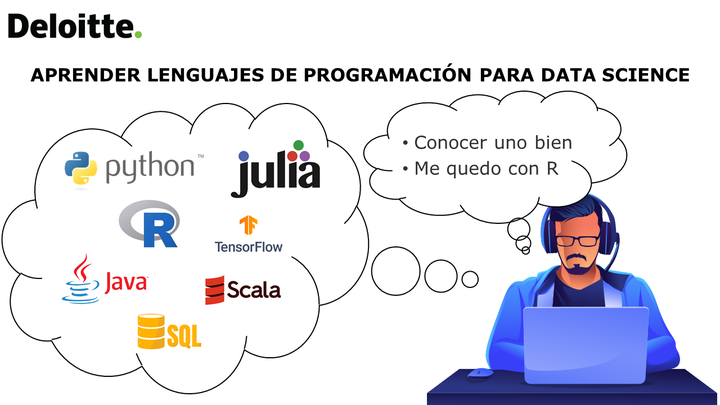 Deloitte.

APRENDER LENGUAJES DE PROGRAMACIÓN PARA DATA SCIENCE

python™

julia

R

TensorFlow

Java

Scala

SQL

• Conocer uno bien
• Me quedo con R